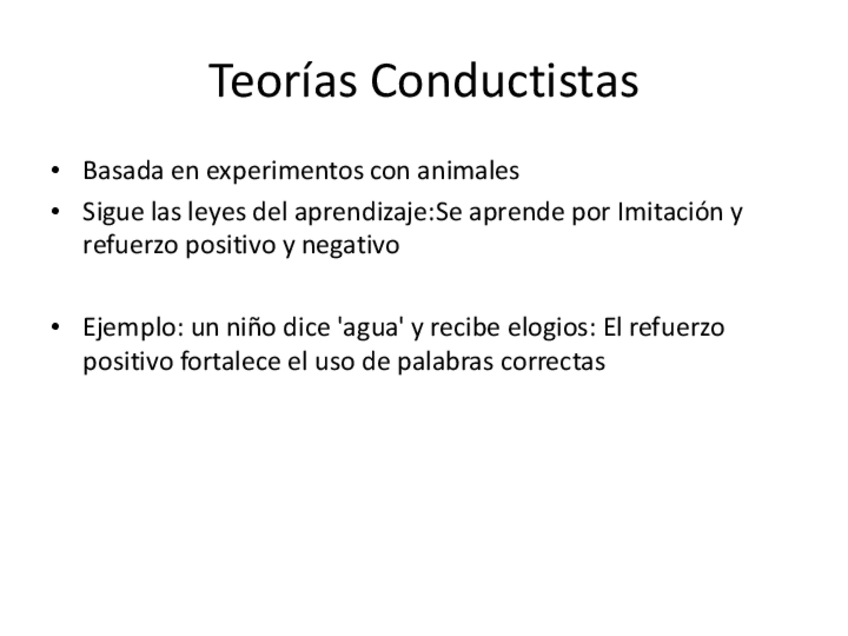 Teorías Conductistas

• Basada en experimentos con animales
• Sigue las leyes del aprendizaje:Se aprende por Imitación y refuerzo positivo y negativo

• Ejemplo: un niño dice 'agua' y recibe elogios: El refuerzo positivo fortalece el uso de palabras correctas